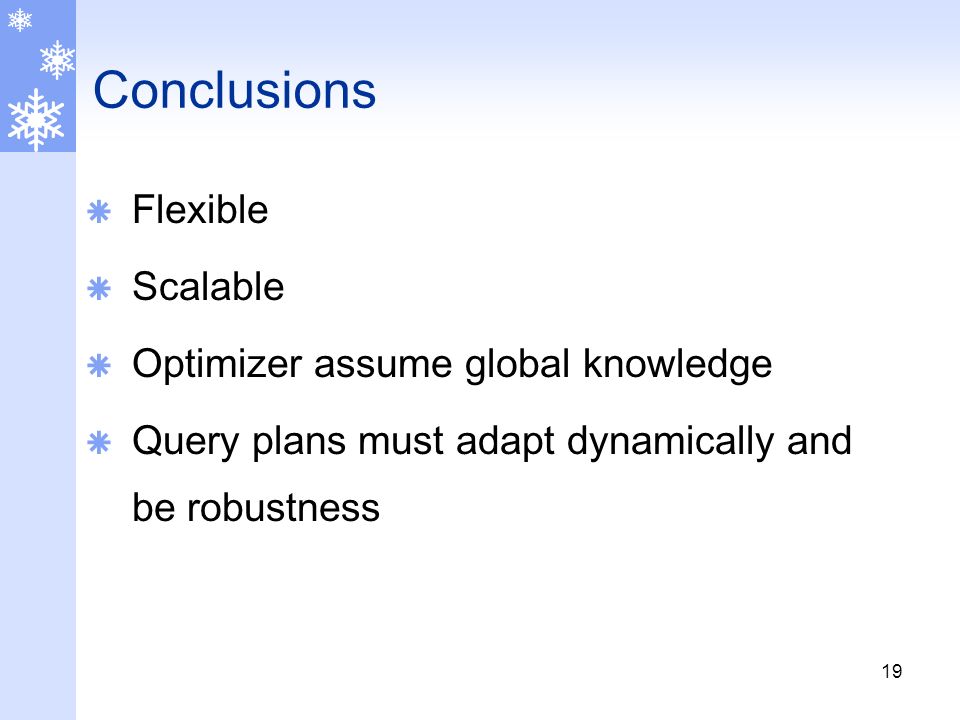 Conclusions

Flexible

Scalable

Optimizer assume global knowledge

Query plans must adapt dynamically and be robustness

19